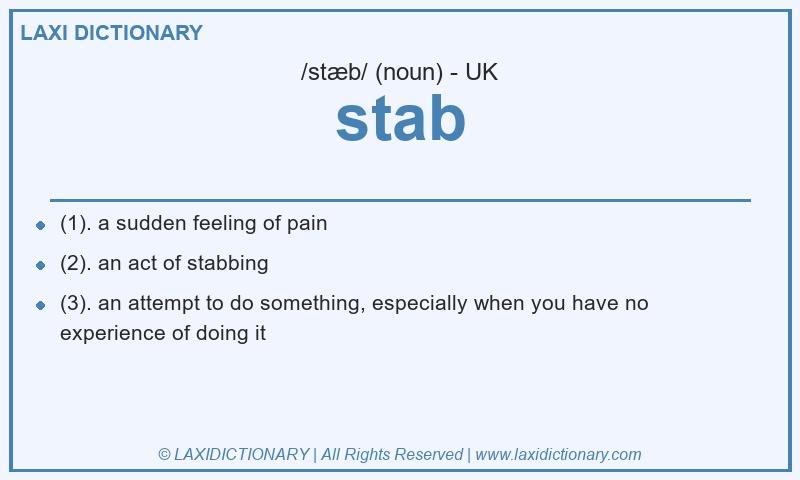 LAXI DICTIONARY

/stæb/ (noun) - UK

stab

- (1). a sudden feeling of pain
- (2). an act of stabbing
- (3). an attempt to do something, especially when you have no experience of doing it

© LAXIDICTIONARY | All Rights Reserved | www.laxidictionary.com